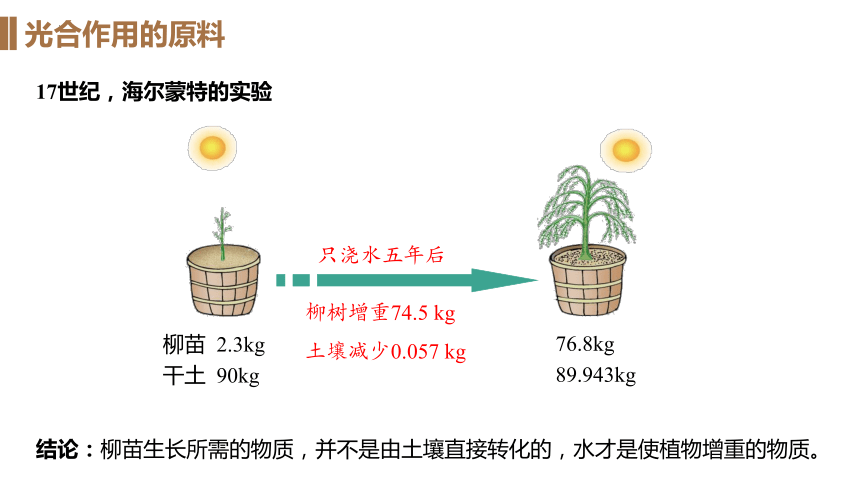 光合作用的原料

17世纪，海尔蒙特的实验

只浇水五年后

柳树增重74.5 kg

土壤减少0.057 kg

柳苗 2.3kg
干土 90kg

76.8kg
89.943kg

结论：柳苗生长所需的物质，并不是由土壤直接转化的，水才是使植物增重的物质。